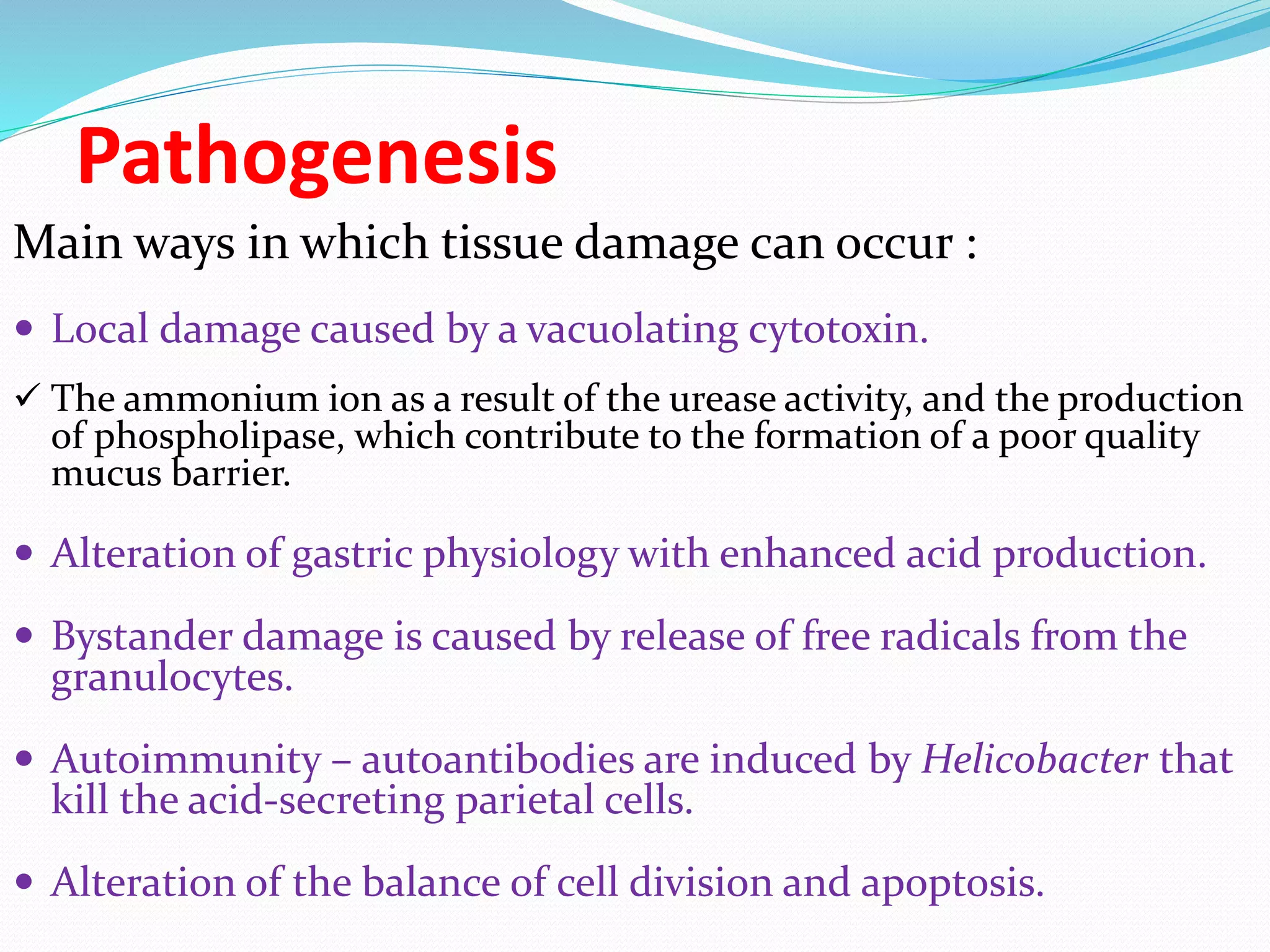 Pathogenesis

Main ways in which tissue damage can occur :

• Local damage caused by a vacuolating cytotoxin.

✓ The ammonium ion as a result of the urease activity, and the production of phospholipase, which contribute to the formation of a poor quality mucus barrier.

• Alteration of gastric physiology with enhanced acid production.

• Bystander damage is caused by release of free radicals from the granulocytes.

• Autoimmunity – autoantibodies are induced by Helicobacter that kill the acid-secreting parietal cells.

• Alteration of the balance of cell division and apoptosis.